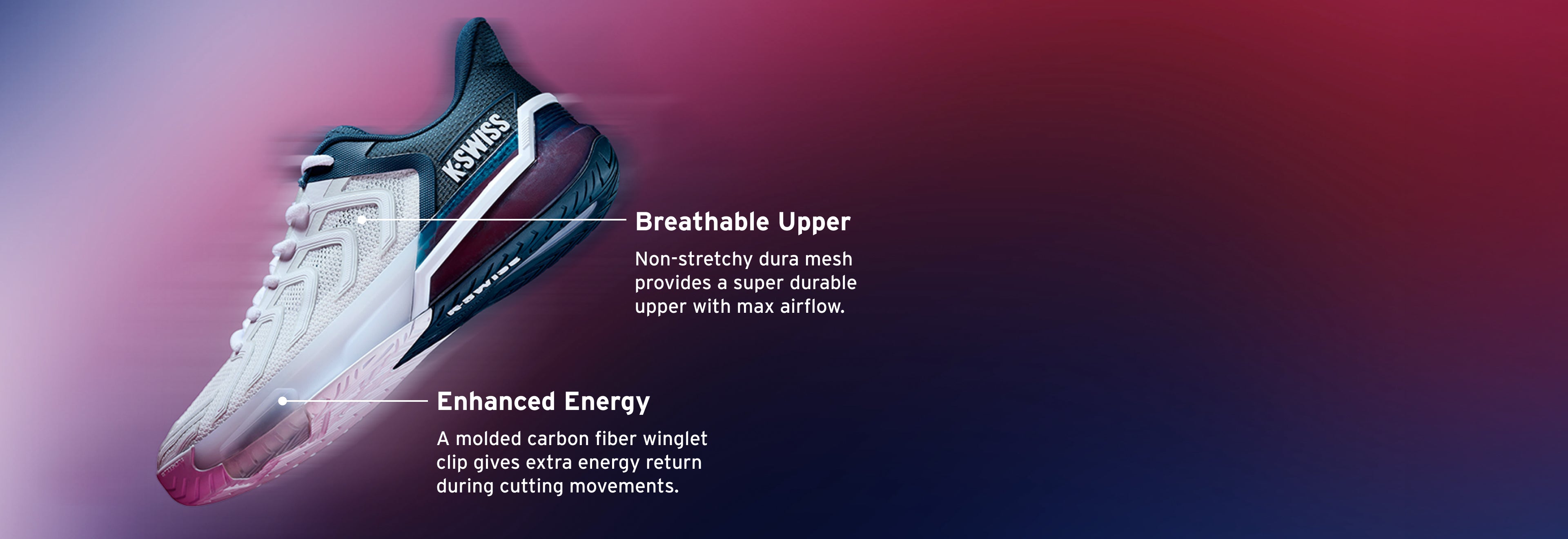 K·SWISS

K·SWISS

Breathable Upper

Non-stretchy dura mesh provides a super durable upper with max airflow.

Enhanced Energy

A molded carbon fiber winglet clip gives extra energy return during cutting movements.